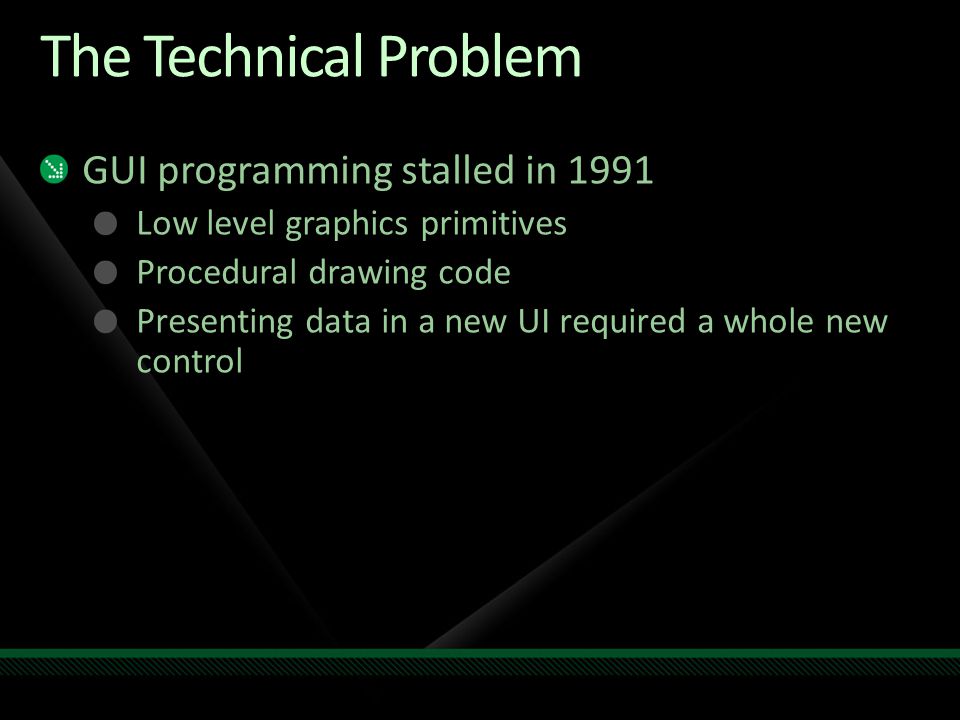 The Technical Problem

GUI programming stalled in 1991

Low level graphics primitives

Procedural drawing code

Presenting data in a new UI required a whole new control